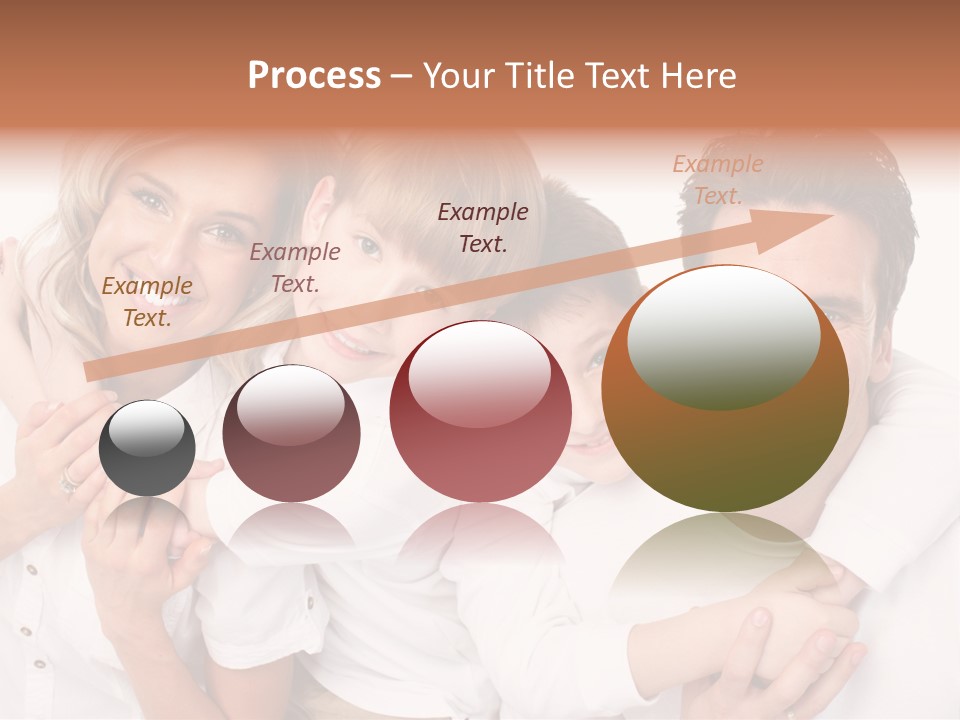 Process – Your Title Text Here

Example Text.

Example Text.

Example Text.

Example Text.